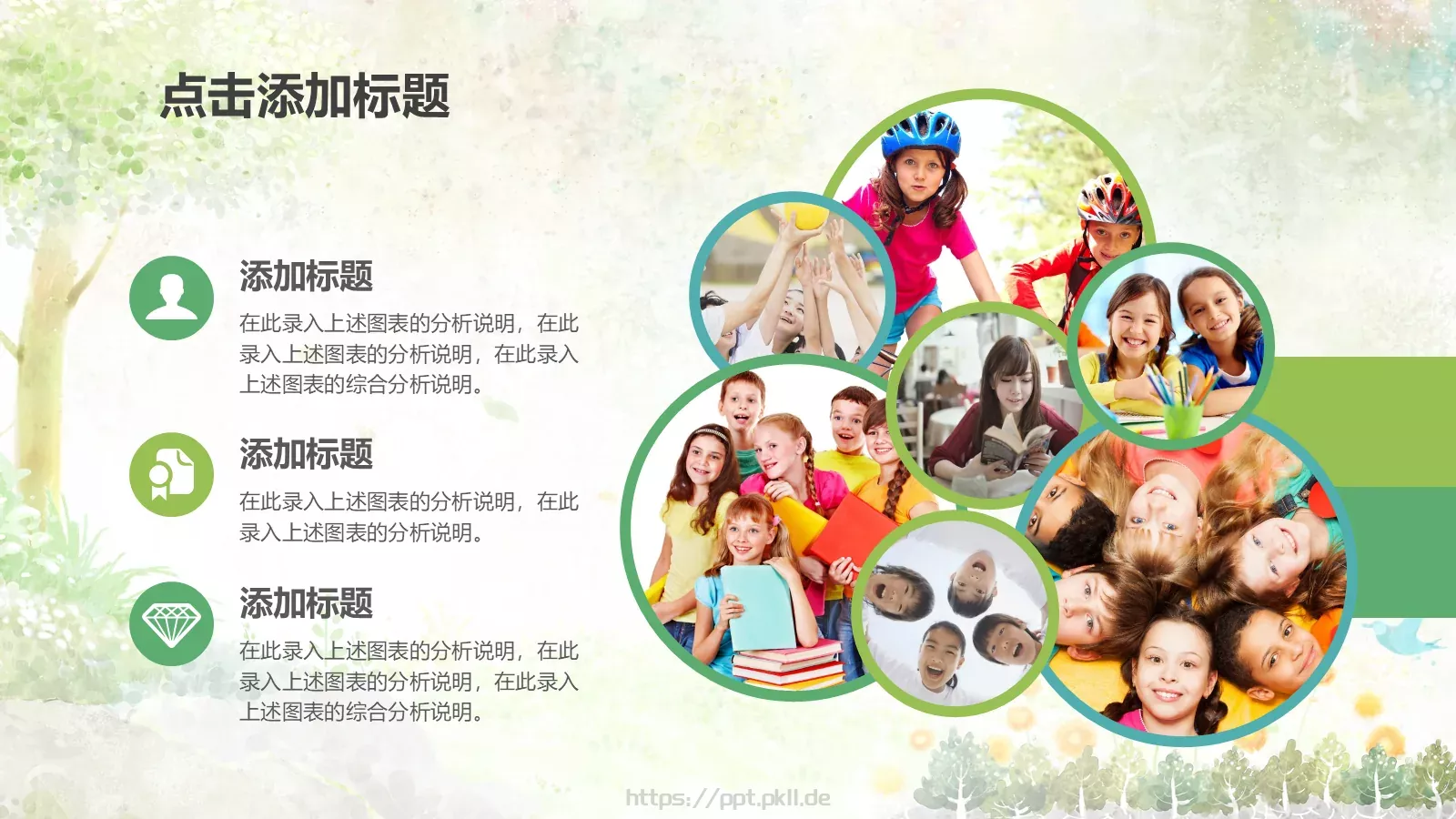 点击添加标题

添加标题

在此录入上述图表的分析说明，在此录入上述图表的分析说明，在此录入上述图表的综合分析说明。

添加标题

在此录入上述图表的分析说明，在此录入上述图表的分析说明。

添加标题

在此录入上述图表的分析说明，在此录入上述图表的分析说明，在此录入上述图表的综合分析说明。

https://ppt.pkll.de